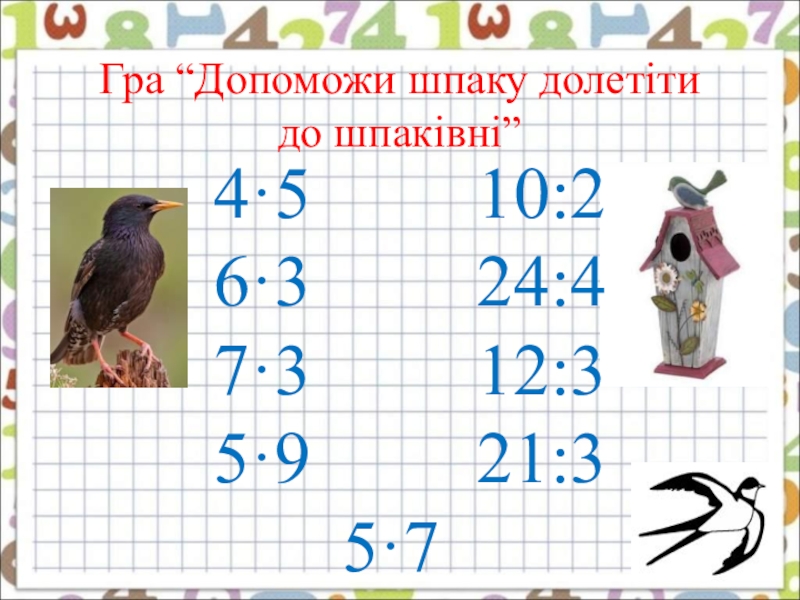 Гра “Допоможи шпаку долетіти до шпаківні”

$4 \cdot 5$

$6 \cdot 3$

$7 \cdot 3$

$5 \cdot 9$

$10:2$

$24:4$

$12:3$

$21:3$

$5 \cdot 7$